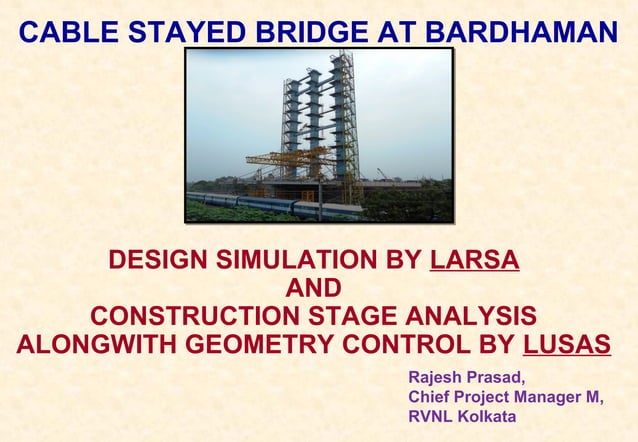 CABLE STAYED BRIDGE AT BARDHAMAN

DESIGN SIMULATION BY LARSA
AND
CONSTRUCTION STAGE ANALYSIS
ALONGWITH GEOMETRY CONTROL BY LUSAS

Rajesh Prasad,
Chief Project Manager M,
RVNL Kolkata